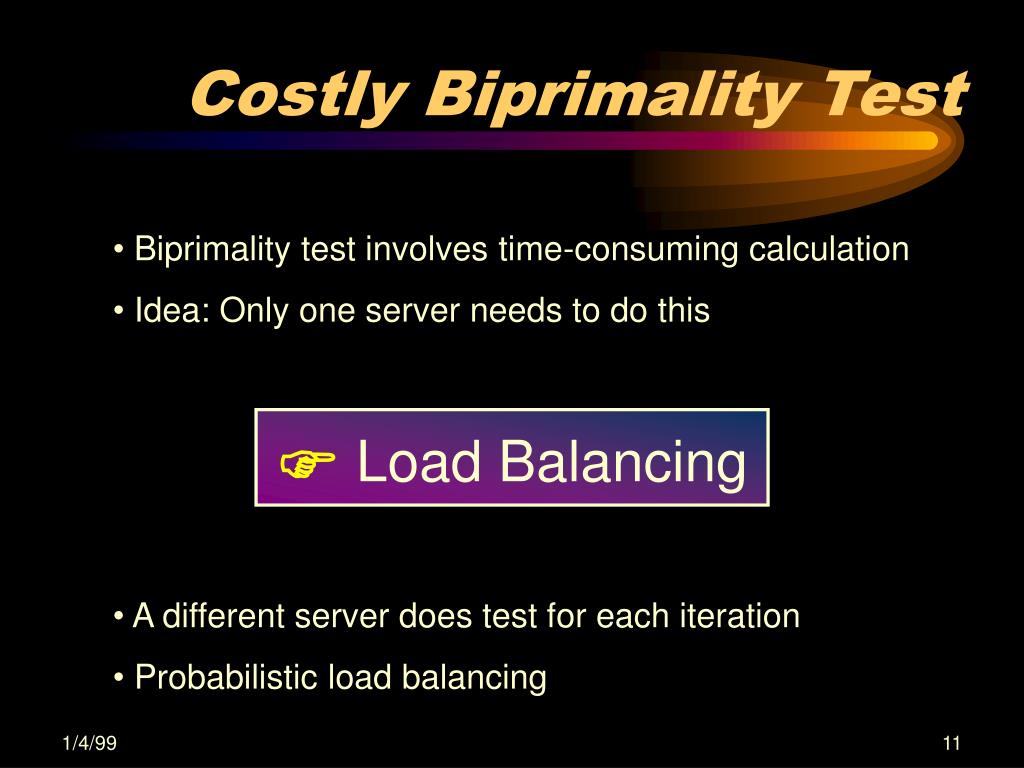 Costly Biprimality Test

• Biprimality test involves time-consuming calculation

• Idea: Only one server needs to do this

☞ Load Balancing

• A different server does test for each iteration

• Probabilistic load balancing

1/4/99

11